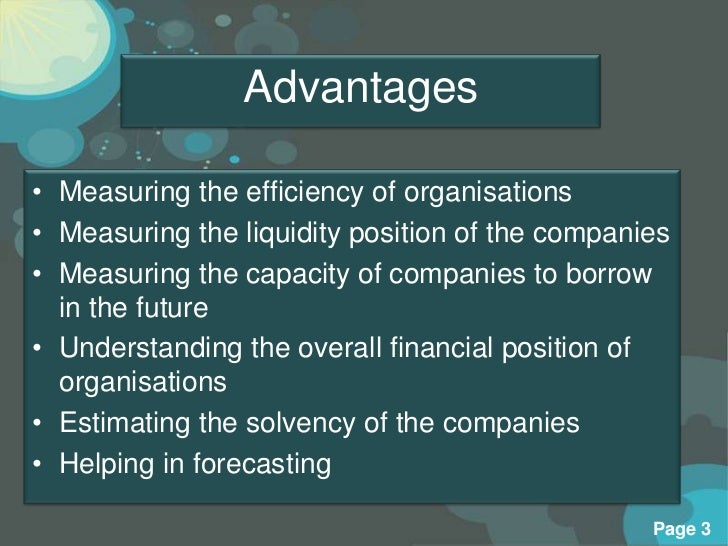 Advantages

• Measuring the efficiency of organisations
• Measuring the liquidity position of the companies
• Measuring the capacity of companies to borrow in the future
• Understanding the overall financial position of organisations
• Estimating the solvency of the companies
• Helping in forecasting

Page 3